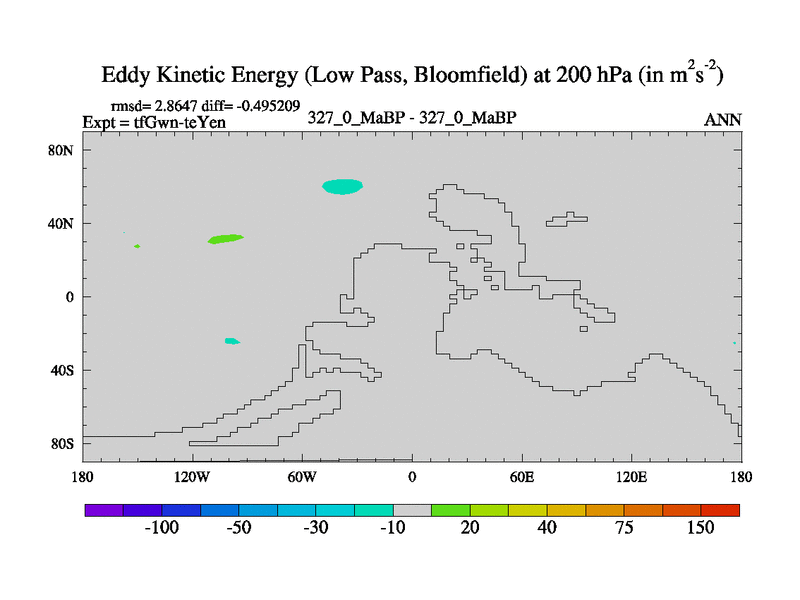 Eddy Kinetic Energy (Low Pass, Bloomfield) at 200 hPa (in $m^2s^{-2}$)

rmsd= 2.8647 diff= -0.495209
Expt = tfGwn-teYen

327_0_MaBP - 327_0_MaBP

ANN

80N
40N
0
40S
80S

180
120W
60W
0
60E
120E
180

-100
-50
-30
-10
20
40
75
150